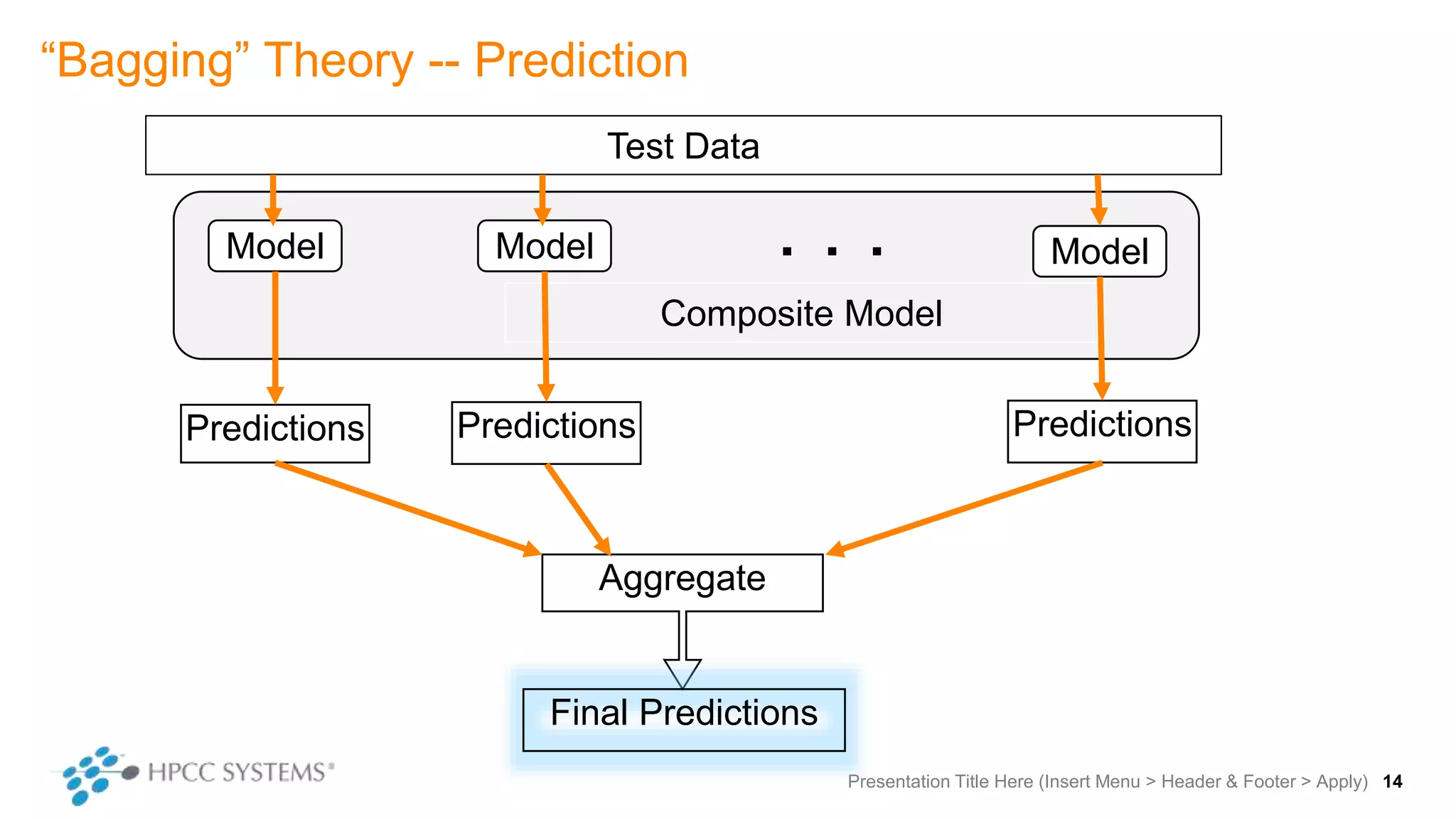 “Bagging” Theory -- Prediction

Test Data

Model

Model

. . .

Model

Composite Model

Predictions

Predictions

Predictions

Aggregate

Final Predictions

HPCC SYSTEMS®

Presentation Title Here (Insert Menu > Header & Footer > Apply) 14